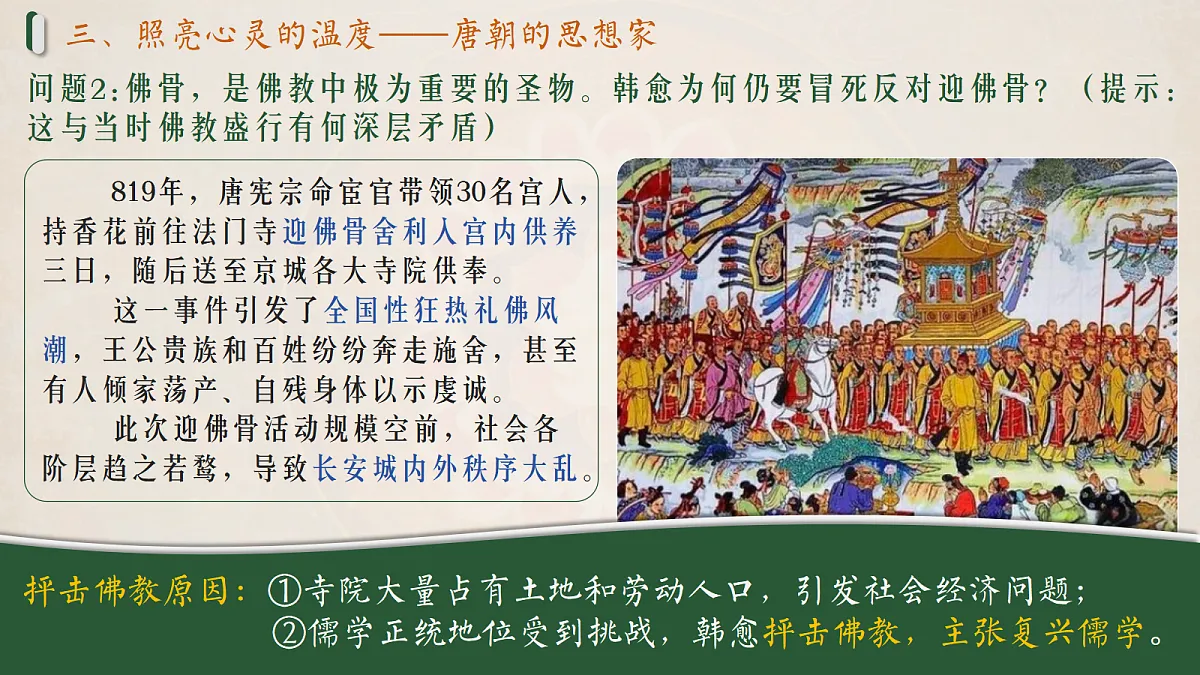 三、照亮心灵的温度——唐朝的思想家

问题2:佛骨，是佛教中极为重要的圣物。韩愈为何仍要冒死反对迎佛骨？（提示：这与当时佛教盛行有何深层矛盾）

819年，唐宪宗命宦官带领30名宫人，持香花前往法门寺迎佛骨舍利入宫内供养三日，随后送至京城各大寺院供奉。

这一事件引发了全国性狂热礼佛风潮，王公贵族和百姓纷纷奔走施舍，甚至有人倾家荡产、自残身体以示虔诚。

此次迎佛骨活动规模空前，社会各阶层趋之若鹜，导致长安城内外秩序大乱。

抨击佛教原因：①寺院大量占有土地和劳动人口，引发社会经济问题；
②儒学正统地位受到挑战，韩愈抨击佛教，主张复兴儒学。